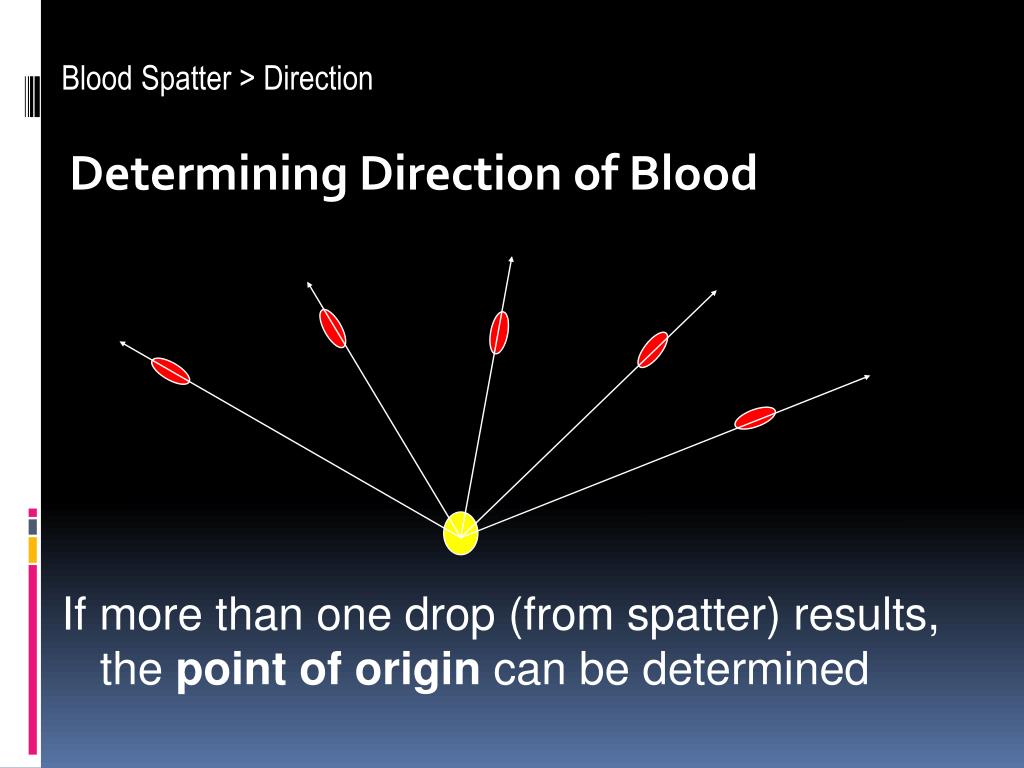 Blood Spatter > Direction

Determining Direction of Blood

If more than one drop (from spatter) results, the point of origin can be determined